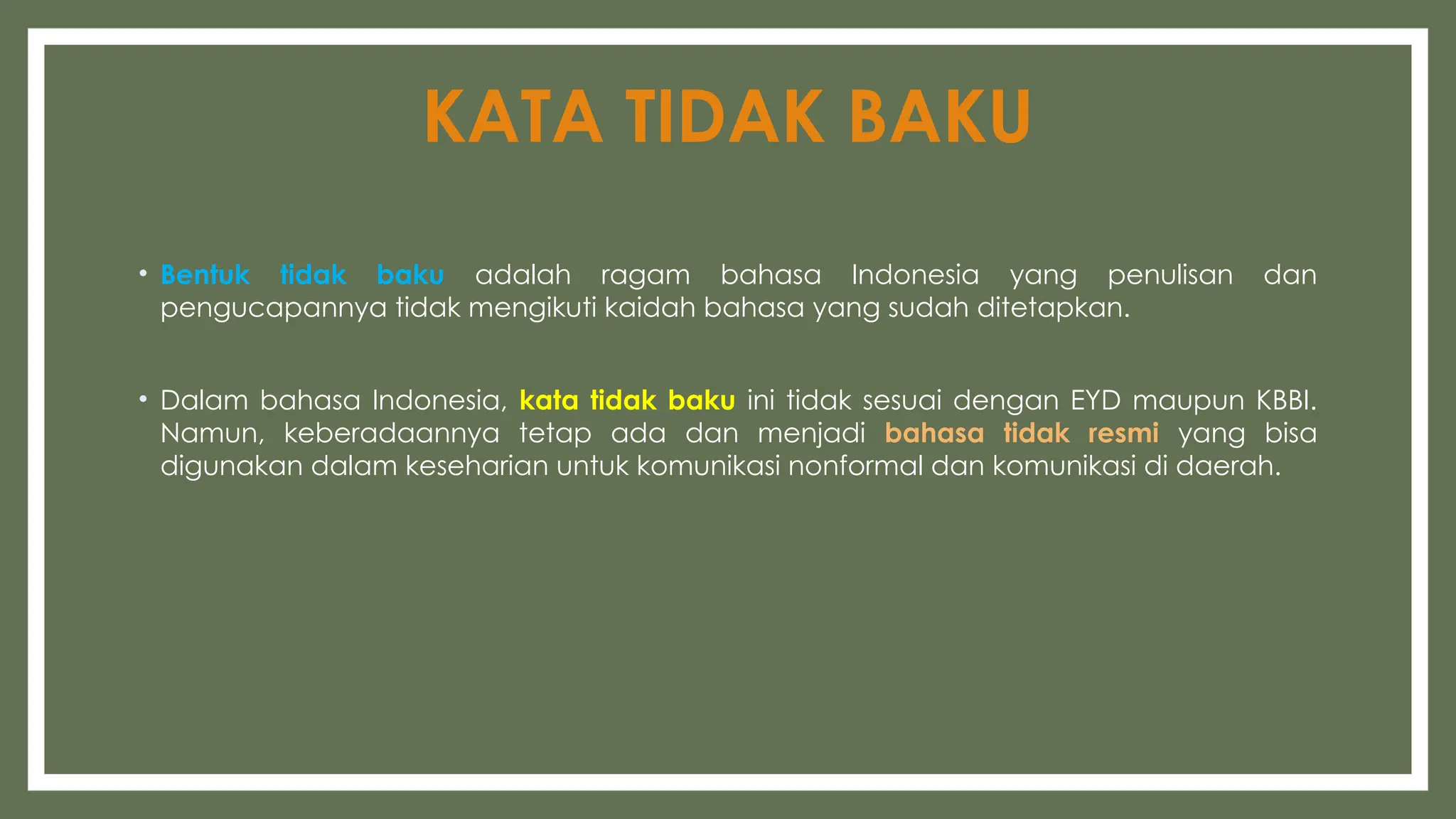 KATA TIDAK BAKU

• Bentuk tidak baku adalah ragam bahasa Indonesia yang penulisan dan pengucapannya tidak mengikuti kaidah bahasa yang sudah ditetapkan.

• Dalam bahasa Indonesia, kata tidak baku ini tidak sesuai dengan EYD maupun KBBI. Namun, keberadaannya tetap ada dan menjadi bahasa tidak resmi yang bisa digunakan dalam keseharian untuk komunikasi nonformal dan komunikasi di daerah.